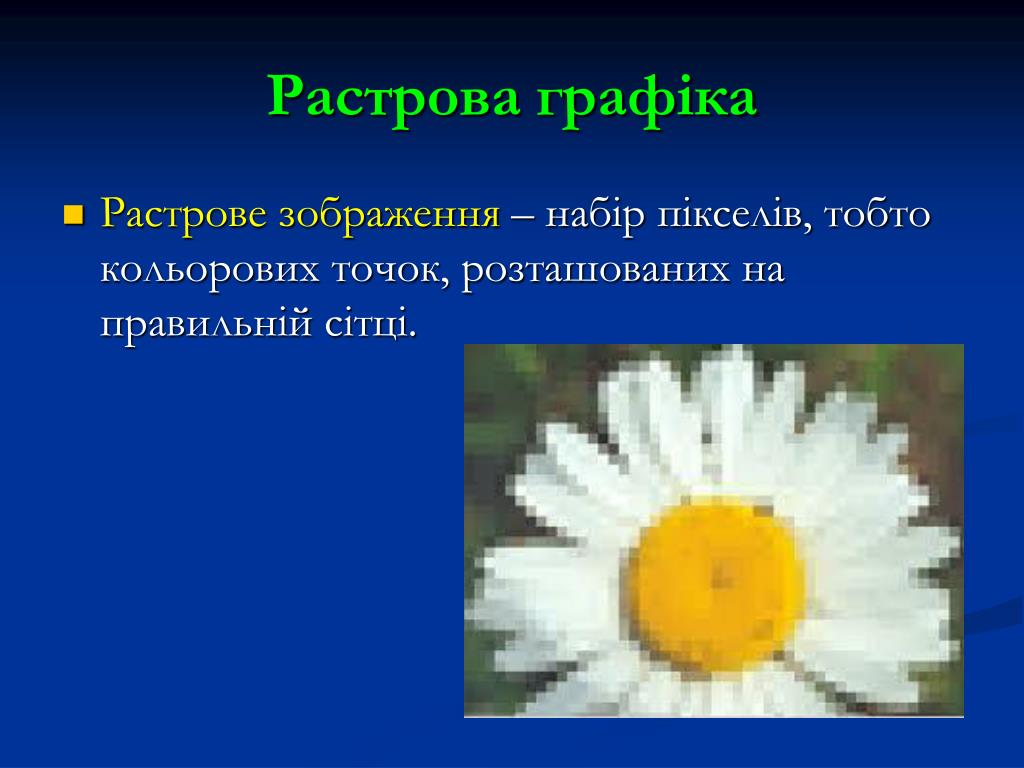 Растрова графіка

Растрове зображення – набір пікселів, тобто кольорових точок, розташованих на правильній сітці.